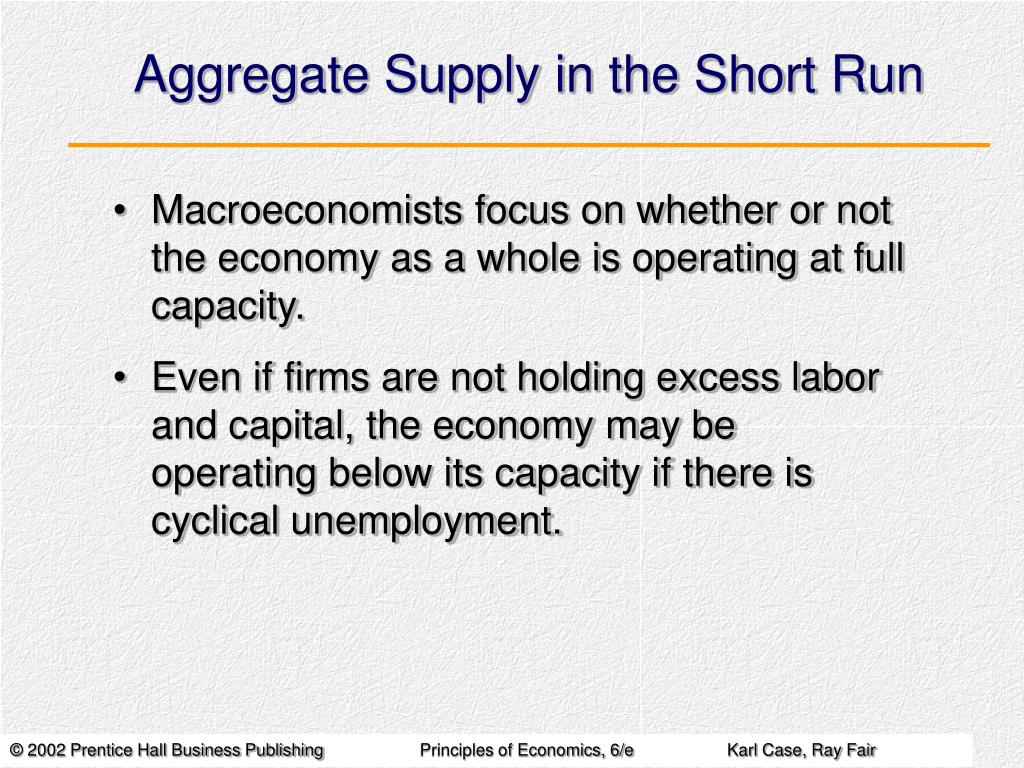 Aggregate Supply in the Short Run

• Macroeconomists focus on whether or not the economy as a whole is operating at full capacity.

• Even if firms are not holding excess labor and capital, the economy may be operating below its capacity if there is cyclical unemployment.

© 2002 Prentice Hall Business Publishing Principles of Economics, 6/e Karl Case, Ray Fair